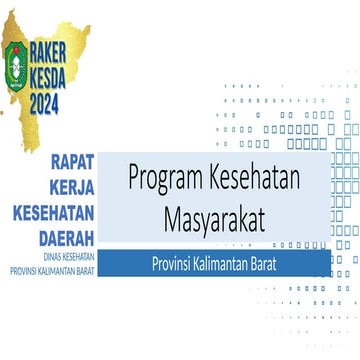 RAKER
KESDA
2024

RAPAT
KERJA
KESEHATAN
DAERAH
DINAS KESEHATAN
PROVINSI KALIMANTAN BARAT

Program Kesehatan Masyarakat

Provinsi Kalimantan Barat